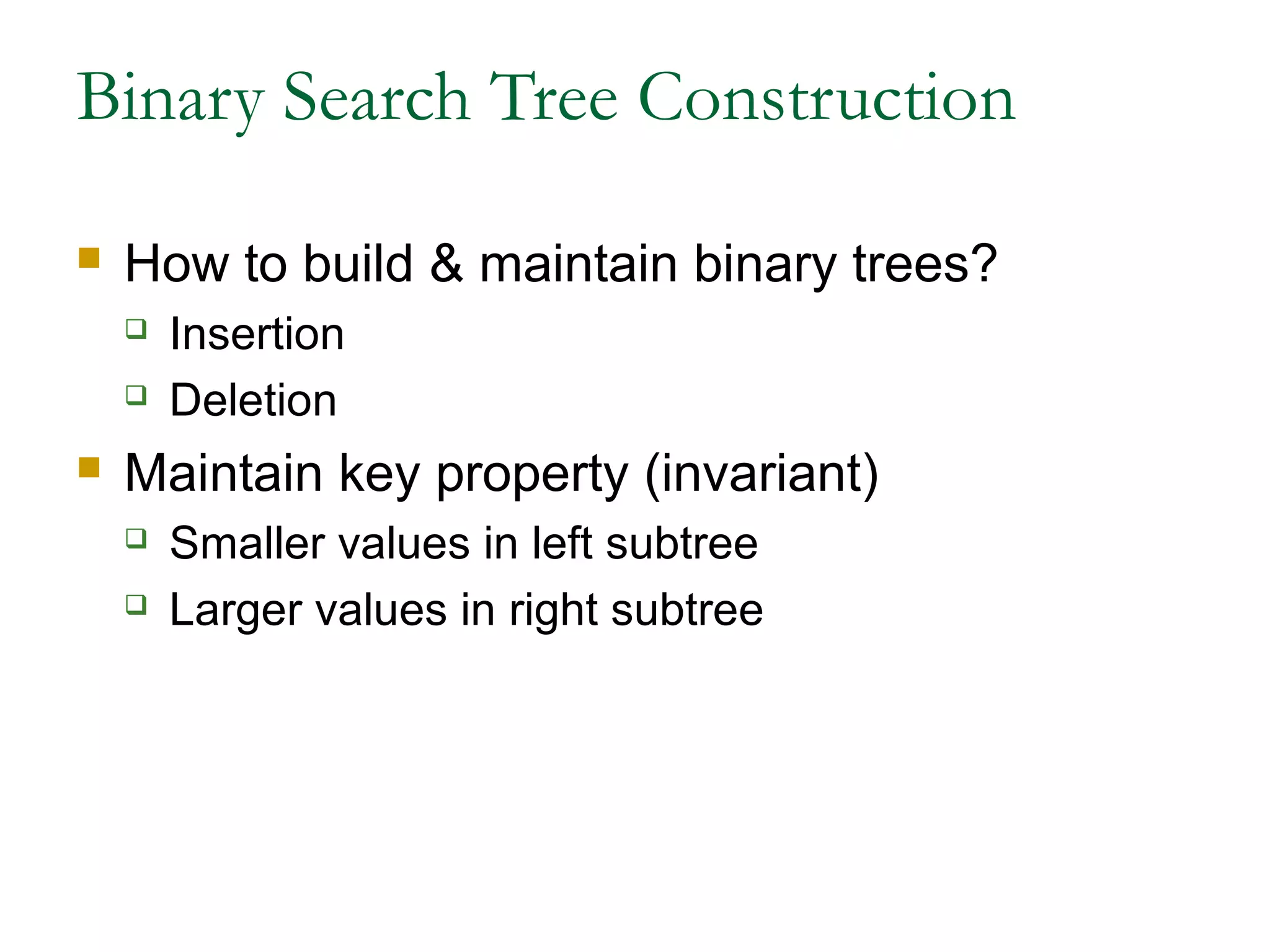 Binary Search Tree Construction

- How to build & maintain binary trees?
  - Insertion
  - Deletion
- Maintain key property (invariant)
  - Smaller values in left subtree
  - Larger values in right subtree